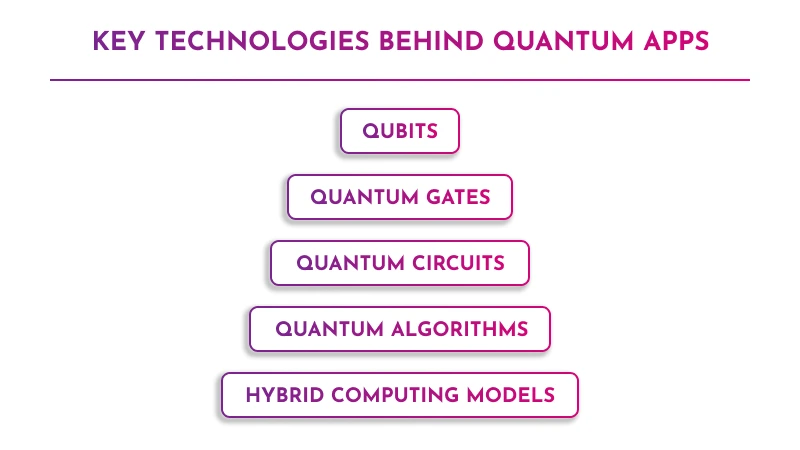 KEY TECHNOLOGIES BEHIND QUANTUM APPS

QUBITS

QUANTUM GATES

QUANTUM CIRCUITS

QUANTUM ALGORITHMS

HYBRID COMPUTING MODELS